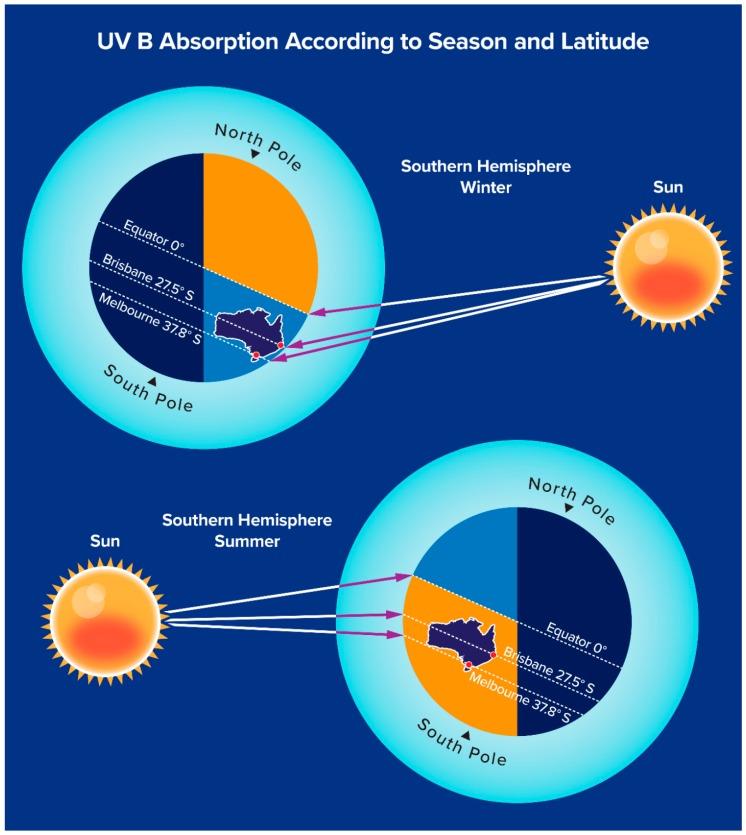 UV B Absorption According to Season and Latitude

North Pole

Southern Hemisphere Winter

Sun

Equator 0°

Brisbane 27.5° S

Melbourne 37.8° S

South Pole

North Pole

Southern Hemisphere Summer

Sun

Equator 0°

Brisbane 27.5° S

Melbourne 37.8° S

South Pole